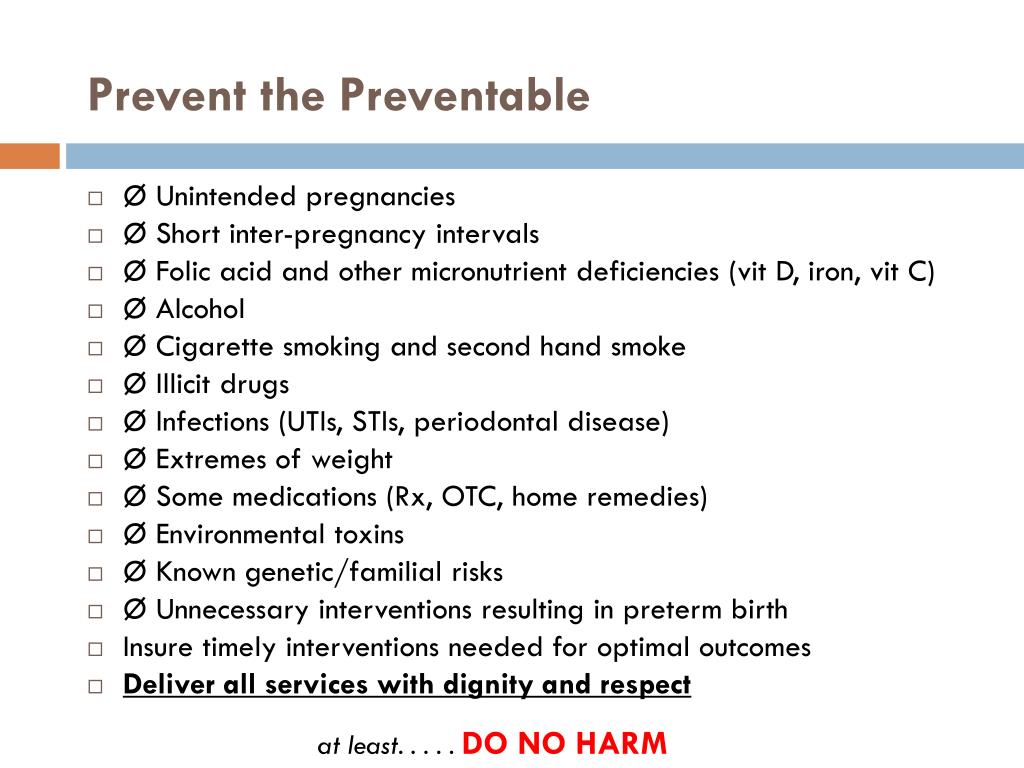 Prevent the Preventable

□ Ø Unintended pregnancies
□ Ø Short inter-pregnancy intervals
□ Ø Folic acid and other micronutrient deficiencies (vit D, iron, vit C)
□ Ø Alcohol
□ Ø Cigarette smoking and second hand smoke
□ Ø Illicit drugs
□ Ø Infections (UTIs, STIs, periodontal disease)
□ Ø Extremes of weight
□ Ø Some medications (Rx, OTC, home remedies)
□ Ø Environmental toxins
□ Ø Known genetic/familial risks
□ Ø Unnecessary interventions resulting in preterm birth
□ Insure timely interventions needed for optimal outcomes
□ Deliver all services with dignity and respect

at least. . . . . DO NO HARM